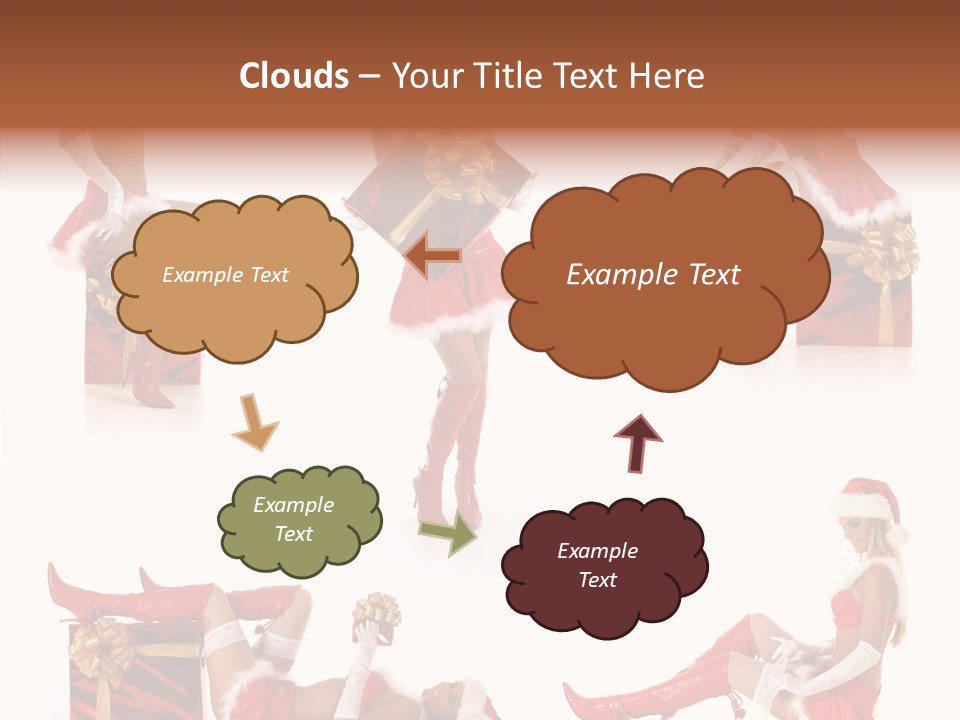 Clouds – Your Title Text Here

Example Text

Example Text

Example Text

Example Text